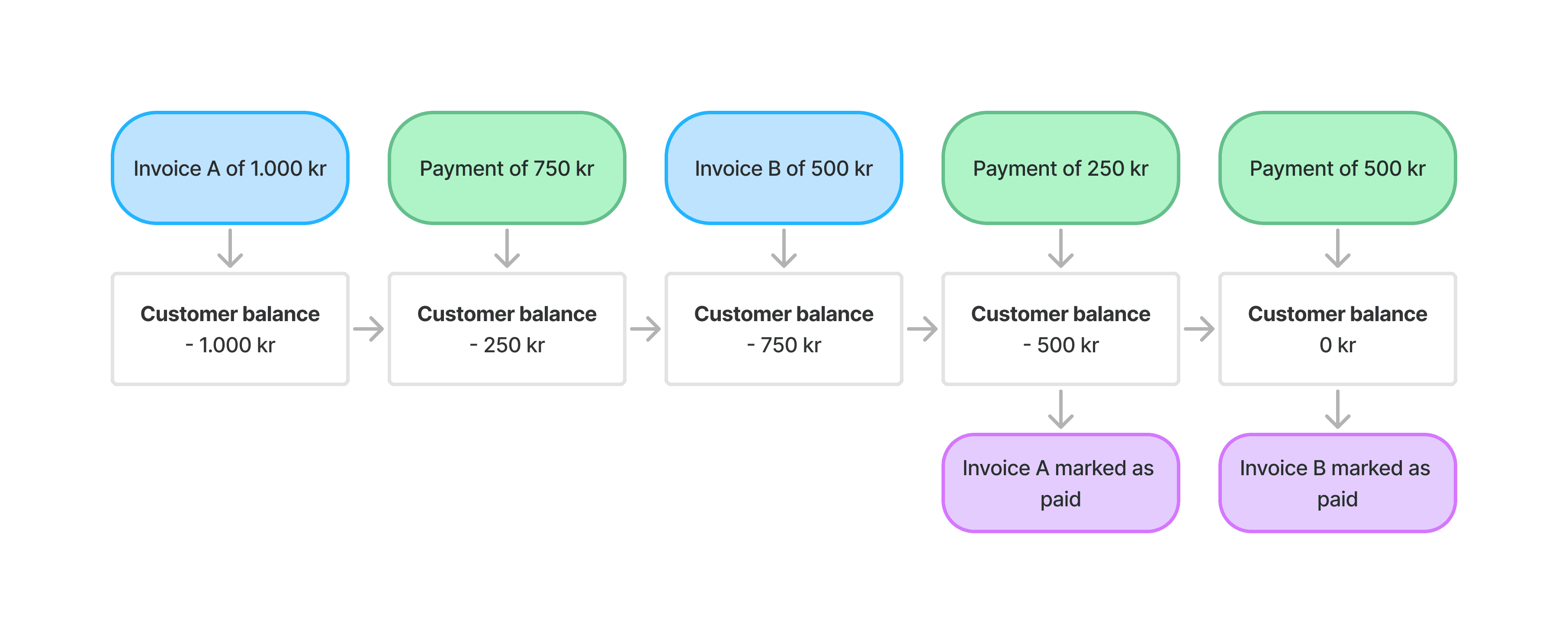 Invoice A of 1.000 kr

Customer balance
- 1.000 kr

Payment of 750 kr

Customer balance
- 250 kr

Invoice B of 500 kr

Customer balance
- 750 kr

Payment of 250 kr

Customer balance
- 500 kr

Invoice A marked as paid

Payment of 500 kr

Customer balance
0 kr

Invoice B marked as paid